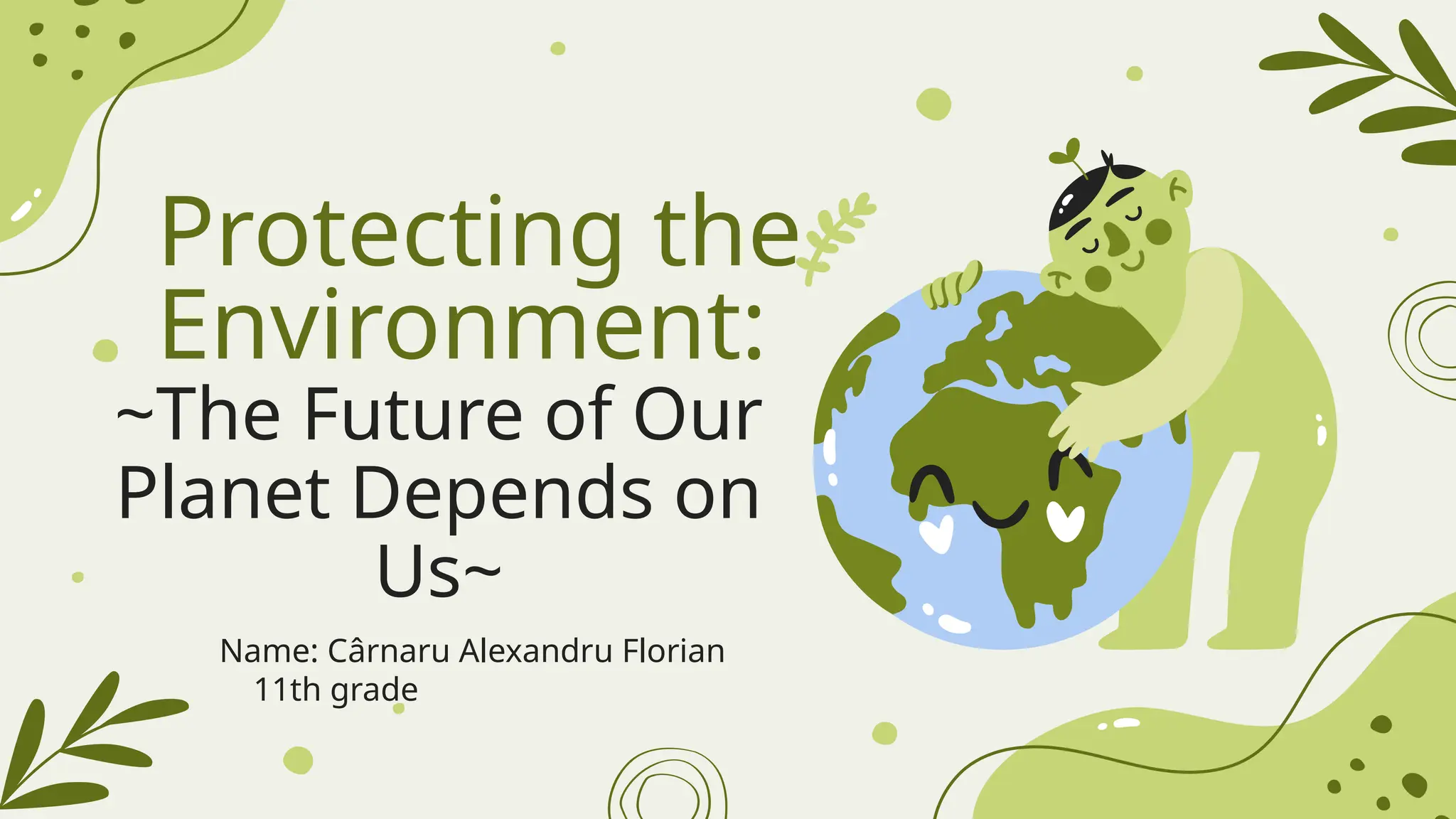 Protecting the Environment:

~The Future of Our Planet Depends on Us~

Name: Cârnaru Alexandru Florian
11th grade